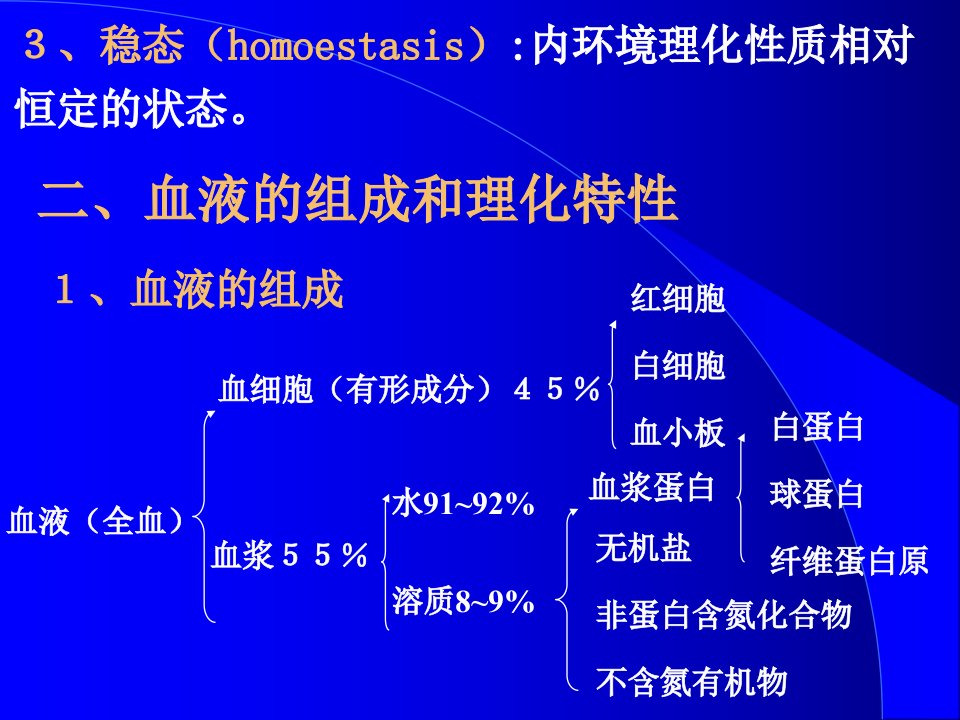 ３、稳态（homoestasis）:内环境理化性质相对恒定的状态。

二、血液的组成和理化特性

１、血液的组成

血液（全血）

血细胞（有形成分）４５％

红细胞

白细胞

血小板

血浆５５％

水91~92%

溶质8~9%

血浆蛋白

白蛋白

球蛋白

纤维蛋白原

无机盐

非蛋白含氮化合物

不含氮有机物